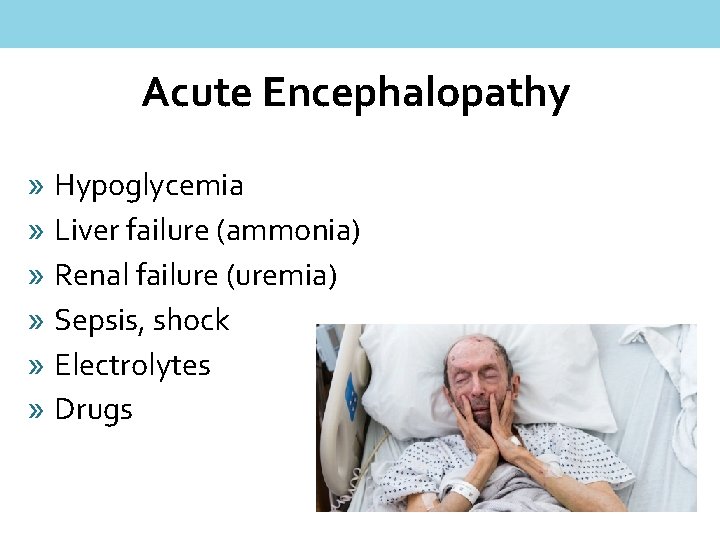 Acute Encephalopathy

» Hypoglycemia
» Liver failure (ammonia)
» Renal failure (uremia)
» Sepsis, shock
» Electrolytes
» Drugs